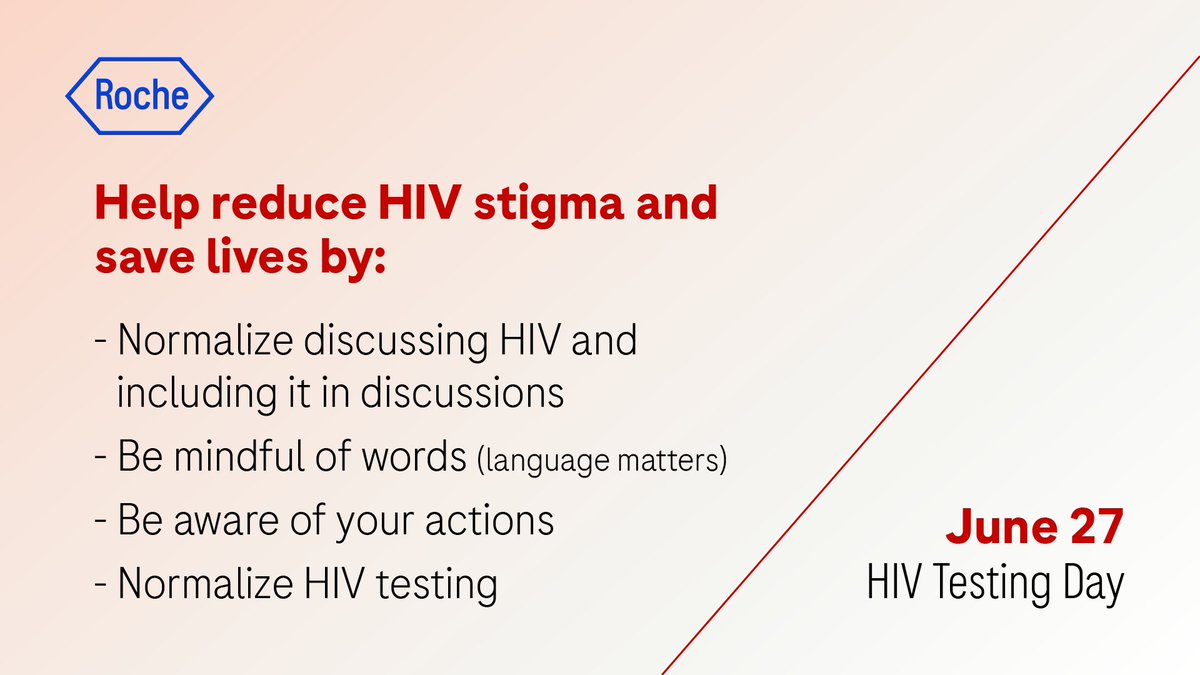 Roche

Help reduce HIV stigma and save lives by:

- Normalize discussing HIV and including it in discussions
- Be mindful of words (language matters)
- Be aware of your actions
- Normalize HIV testing

June 27
HIV Testing Day